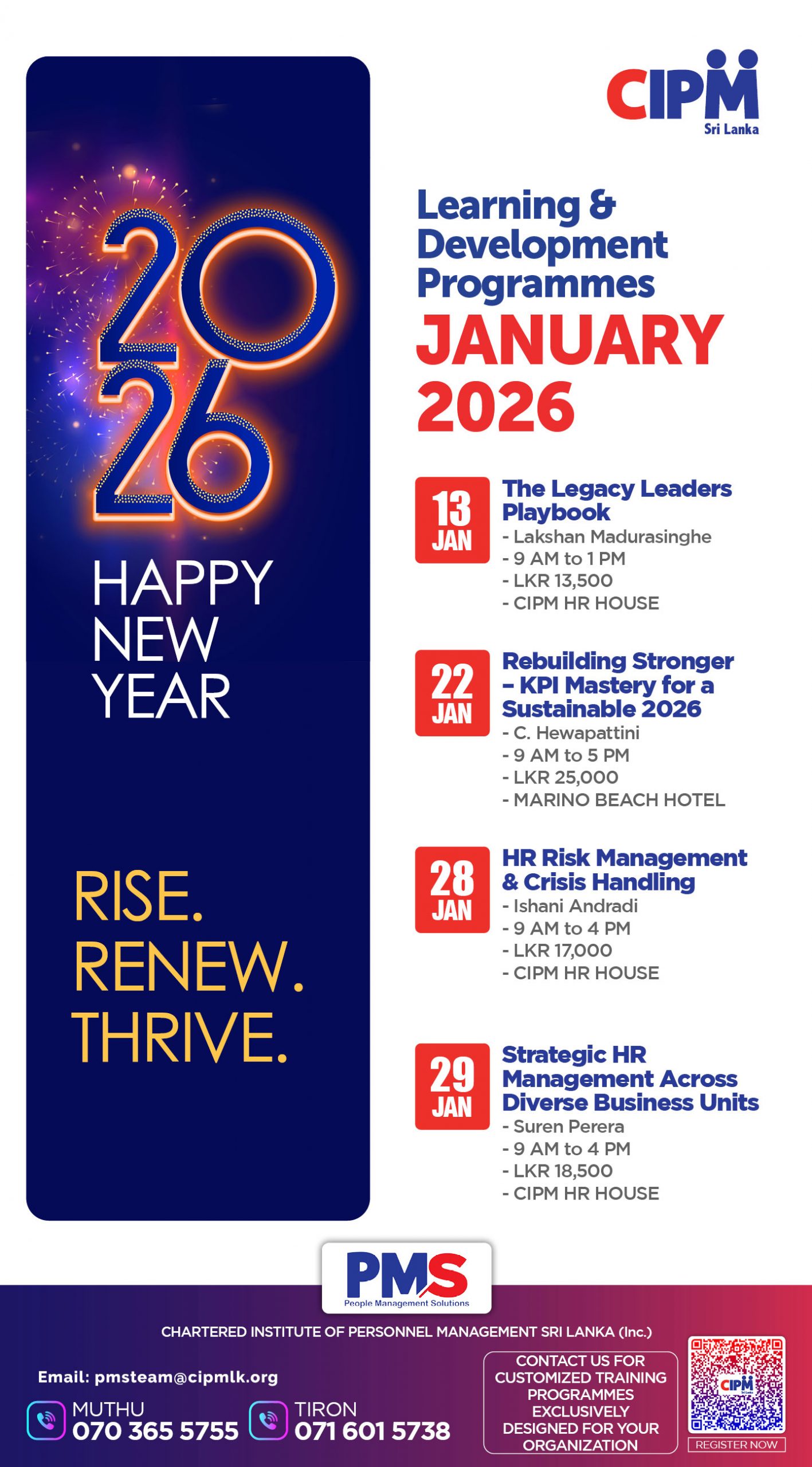 2026

HAPPY NEW YEAR

RISE. RENEW. THRIVE.

CIPM Sri Lanka

Learning & Development Programmes

JANUARY 2026

13 JAN

The Legacy Leaders Playbook
- Lakshan Madurasinghe
- 9 AM to 1 PM
- LKR 13,500
- CIPM HR HOUSE

22 JAN

Rebuilding Stronger – KPI Mastery for a Sustainable 2026
- C. Hewapattini
- 9 AM to 5 PM
- LKR 25,000
- MARINO BEACH HOTEL

28 JAN

HR Risk Management & Crisis Handling
- Ishani Andradi
- 9 AM to 4 PM
- LKR 17,000
- CIPM HR HOUSE

29 JAN

Strategic HR Management Across Diverse Business Units
- Suren Perera
- 9 AM to 4 PM
- LKR 18,500
- CIPM HR HOUSE

PMS
People Management Solutions

CHARTERED INSTITUTE OF PERSONNEL MANAGEMENT SRI LANKA (Inc.)

Email: pmsteam@cipmlk.org

MUTHU
070 365 5755

TIRON
071 601 5738

CONTACT US FOR CUSTOMIZED TRAINING PROGRAMMES EXCLUSIVELY DESIGNED FOR YOUR ORGANIZATION

CIPM

REGISTER NOW